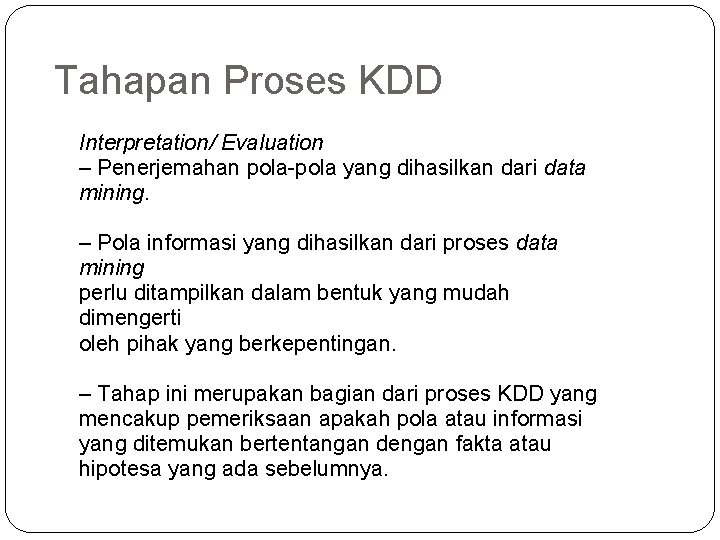 Tahapan Proses KDD

Interpretation/ Evaluation
– Penerjemahan pola-pola yang dihasilkan dari data mining.

– Pola informasi yang dihasilkan dari proses data mining
perlu ditampilkan dalam bentuk yang mudah dimengerti
oleh pihak yang berkepentingan.

– Tahap ini merupakan bagian dari proses KDD yang mencakup pemeriksaan apakah pola atau informasi yang ditemukan bertentangan dengan fakta atau hipotesa yang ada sebelumnya.